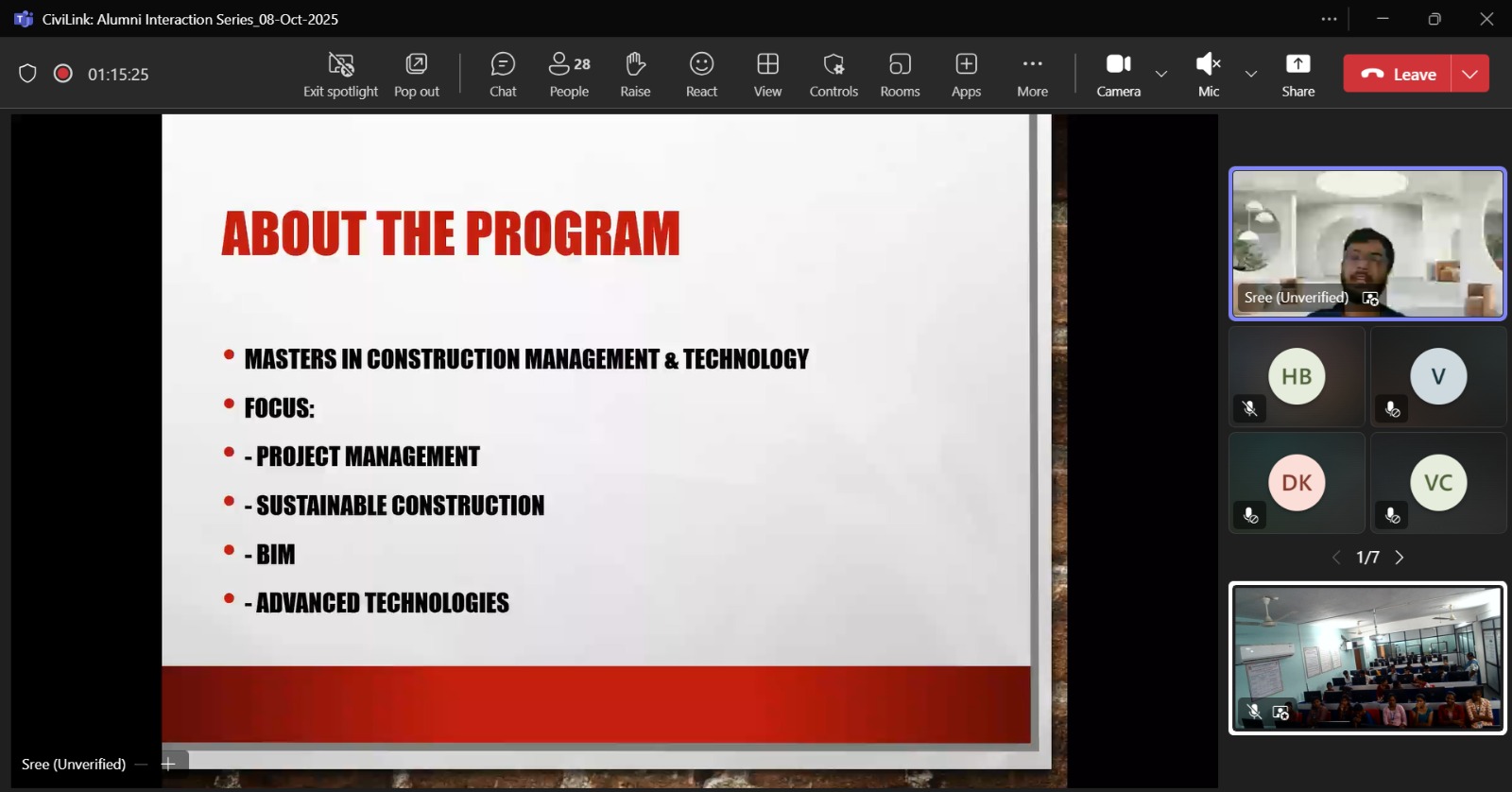 CiviLink: Alumni Interaction Series_08-Oct-2025

01:15:25

Exit spotlight Pop out Chat 28 People Raise React View Controls Rooms Apps More Camera Mic Share Leave

ABOUT THE PROGRAM

• MASTERS IN CONSTRUCTION MANAGEMENT & TECHNOLOGY
• FOCUS:
• - PROJECT MANAGEMENT
• - SUSTAINABLE CONSTRUCTION
• - BIM
• - ADVANCED TECHNOLOGIES

Sree (Unverified)

Sree (Unverified)

HB

V

DK

VC

1/7